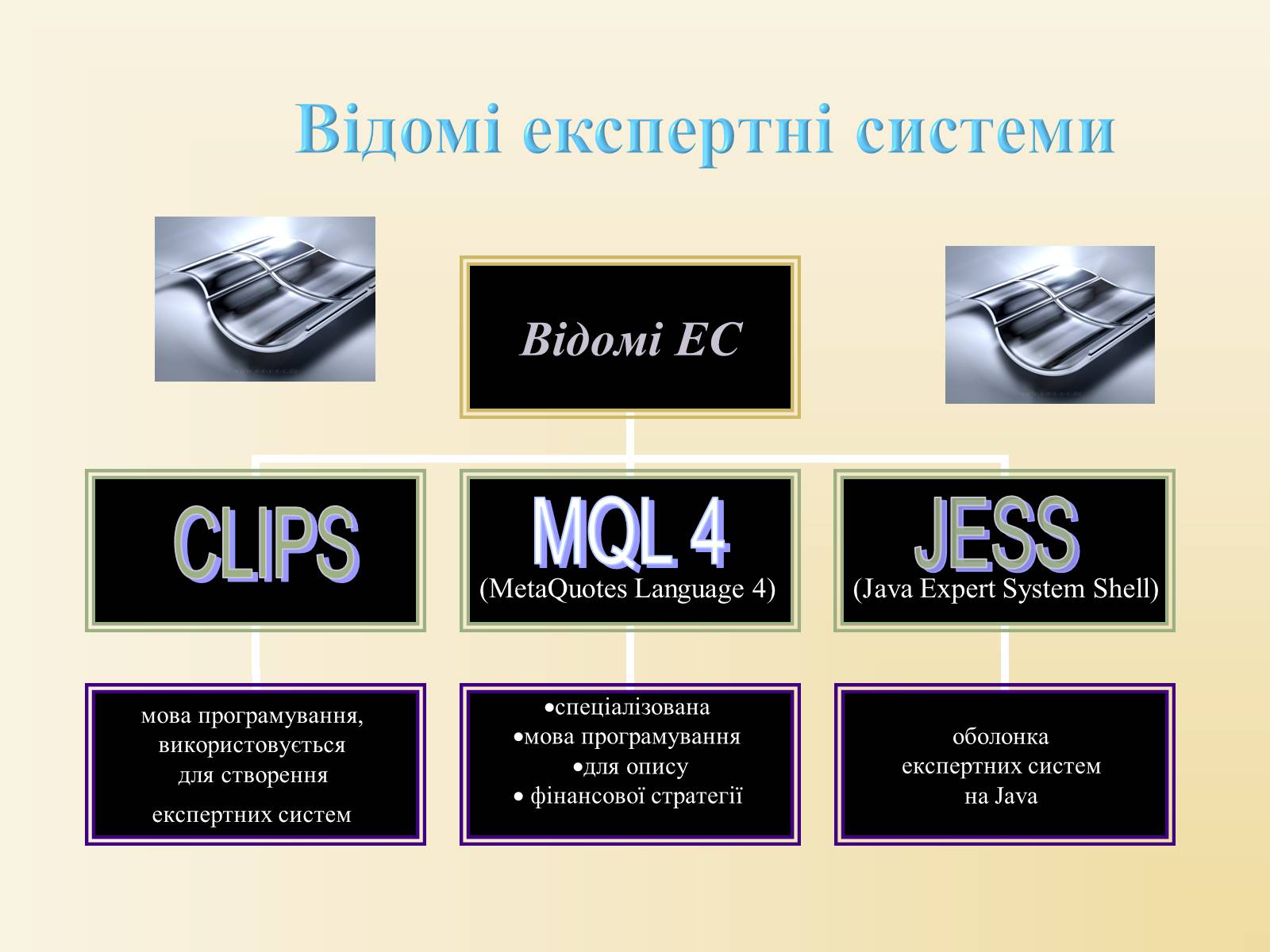 Відомі експертні системи

Відомі ЕС

CLIPS

MQL 4
(MetaQuotes Language 4)

JESS
(Java Expert System Shell)

мова програмування, використовується для створення

експертних систем

•спеціалізована
•мова програмування
•для опису
• фінансової стратегії

оболонка експертних систем на Java